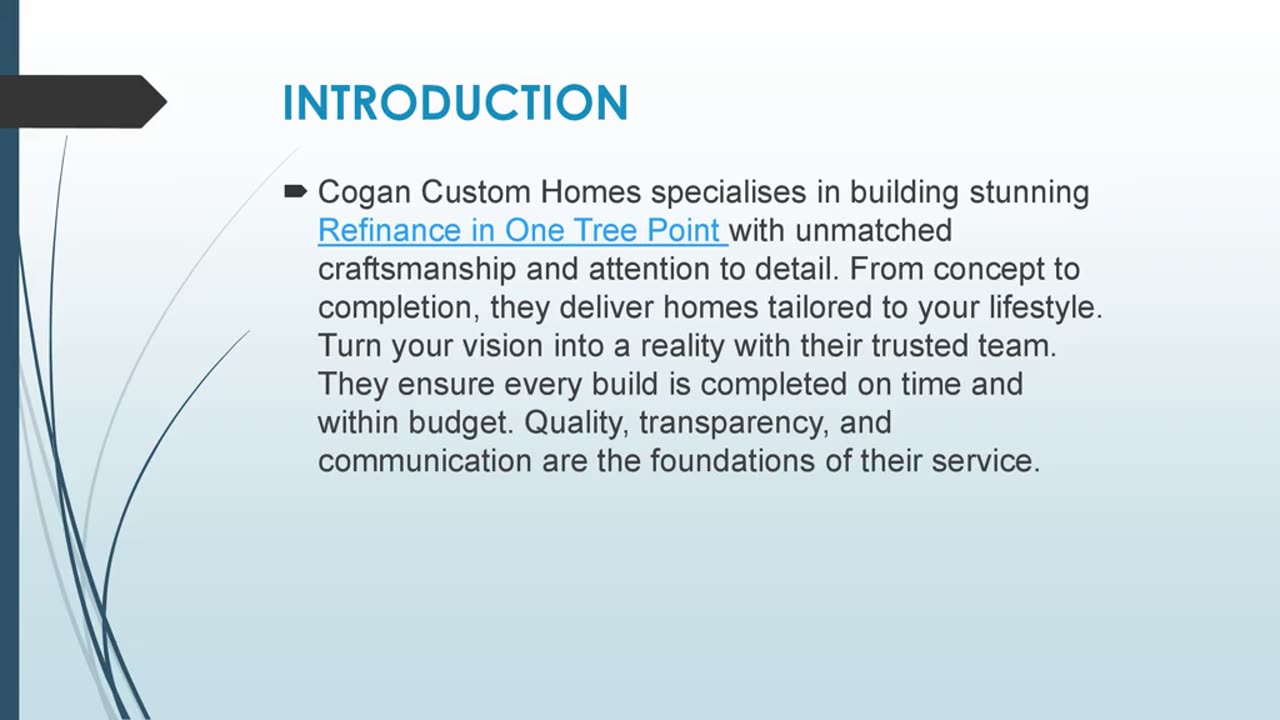 INTRODUCTION

Cogan Custom Homes specialises in building stunning Refinance in One Tree Point with unmatched craftsmanship and attention to detail. From concept to completion, they deliver homes tailored to your lifestyle. Turn your vision into a reality with their trusted team. They ensure every build is completed on time and within budget. Quality, transparency, and communication are the foundations of their service.